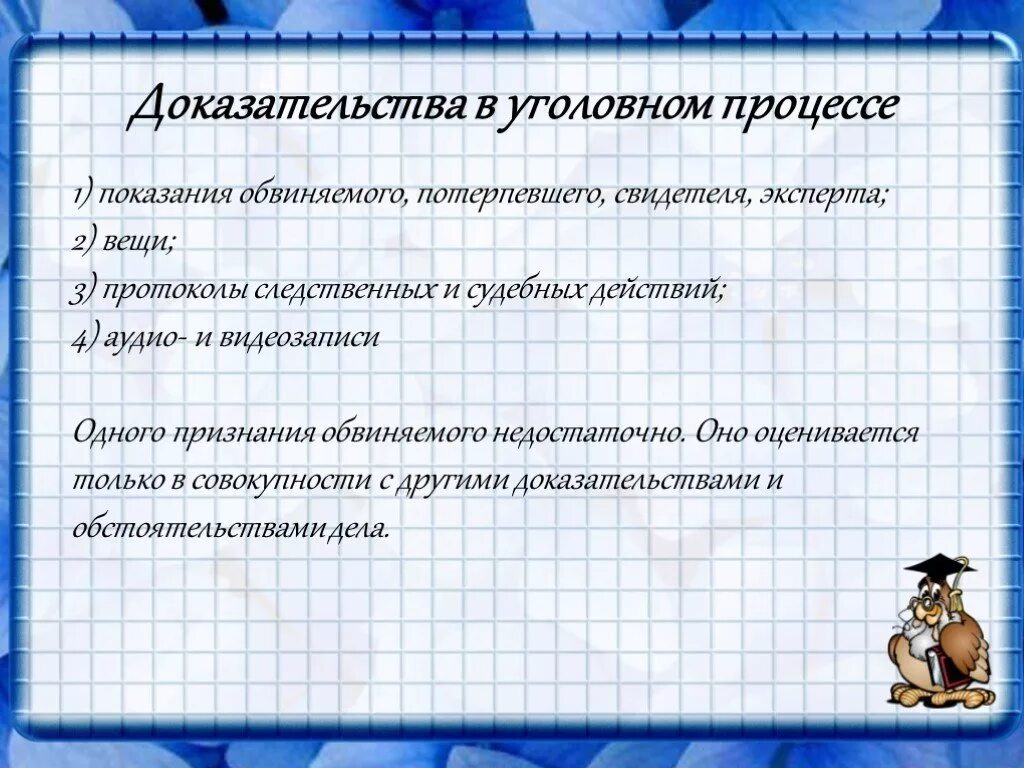 Доказательства в уголовном процессе

1) показания обвиняемого, потерпевшего, свидетеля, эксперта;
2) вещи;
3) протоколы следственных и судебных действий;
4) аудио- и видеозаписи

Одного признания обвиняемого недостаточно. Оно оценивается только в совокупности с другими доказательствами и обстоятельствами дела.